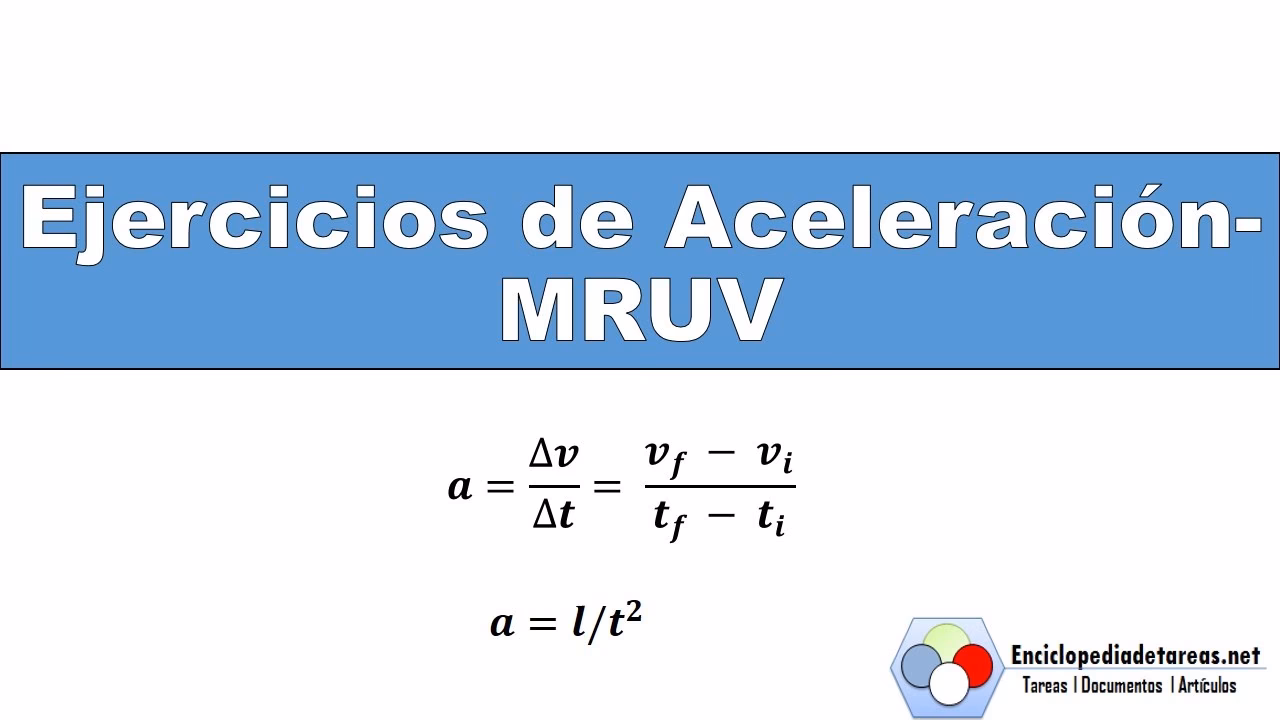 Ejercicios de Aceleración-MRUV

$a = \frac{\Delta v}{\Delta t} = \frac{v_f - v_i}{t_f - t_i}$

$a = l/t^2$

Enciclopediadetareas.net
Tareas | Documentos | Artículos